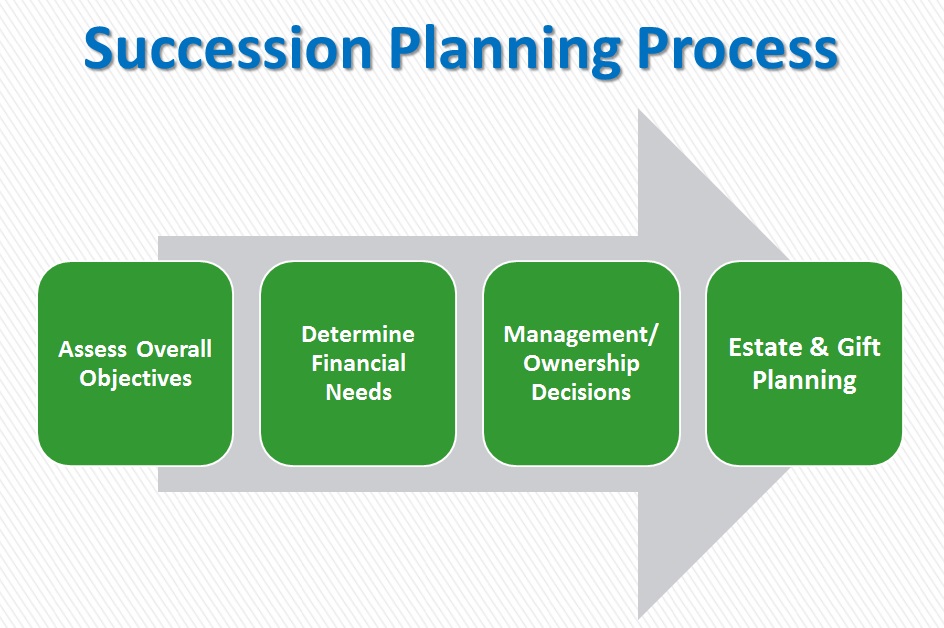 Succession Planning Process

Assess Overall Objectives

Determine Financial Needs

Management/ Ownership Decisions

Estate & Gift Planning